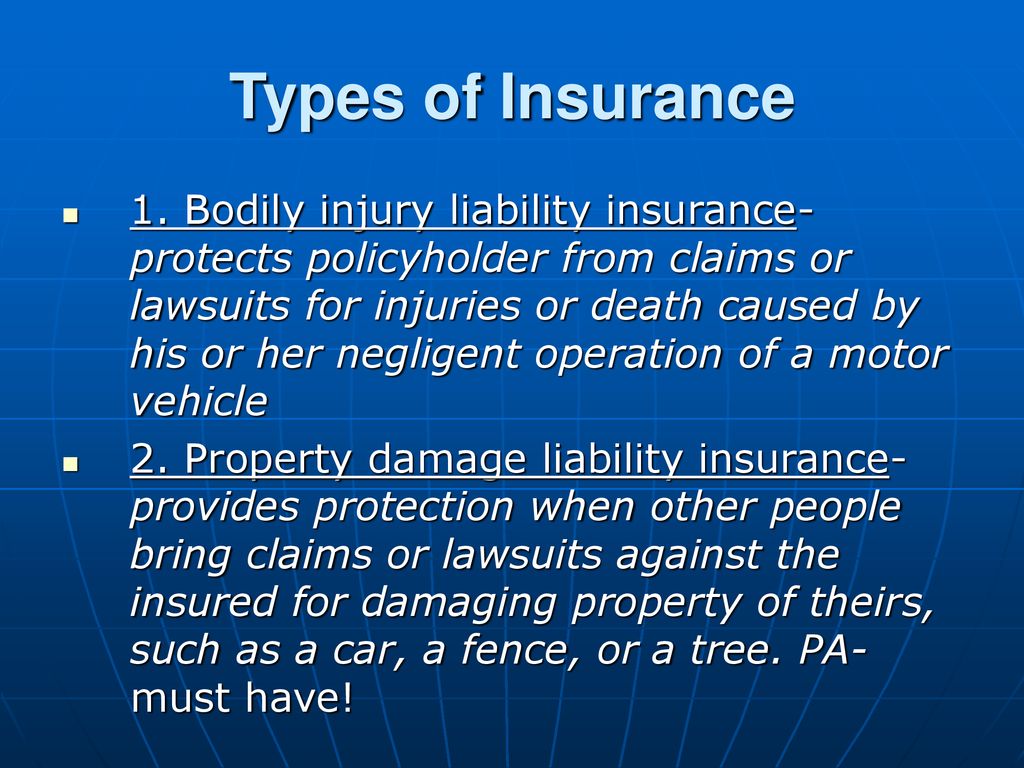 Types of Insurance

1. Bodily injury liability insurance- protects policyholder from claims or lawsuits for injuries or death caused by his or her negligent operation of a motor vehicle

2. Property damage liability insurance- provides protection when other people bring claims or lawsuits against the insured for damaging property of theirs, such as a car, a fence, or a tree. PA- must have!